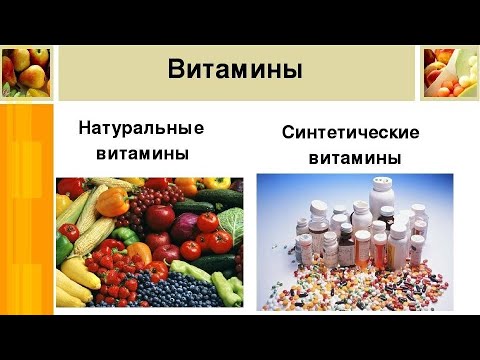 Витамины

Натуральные витамины

Синтетические витамины